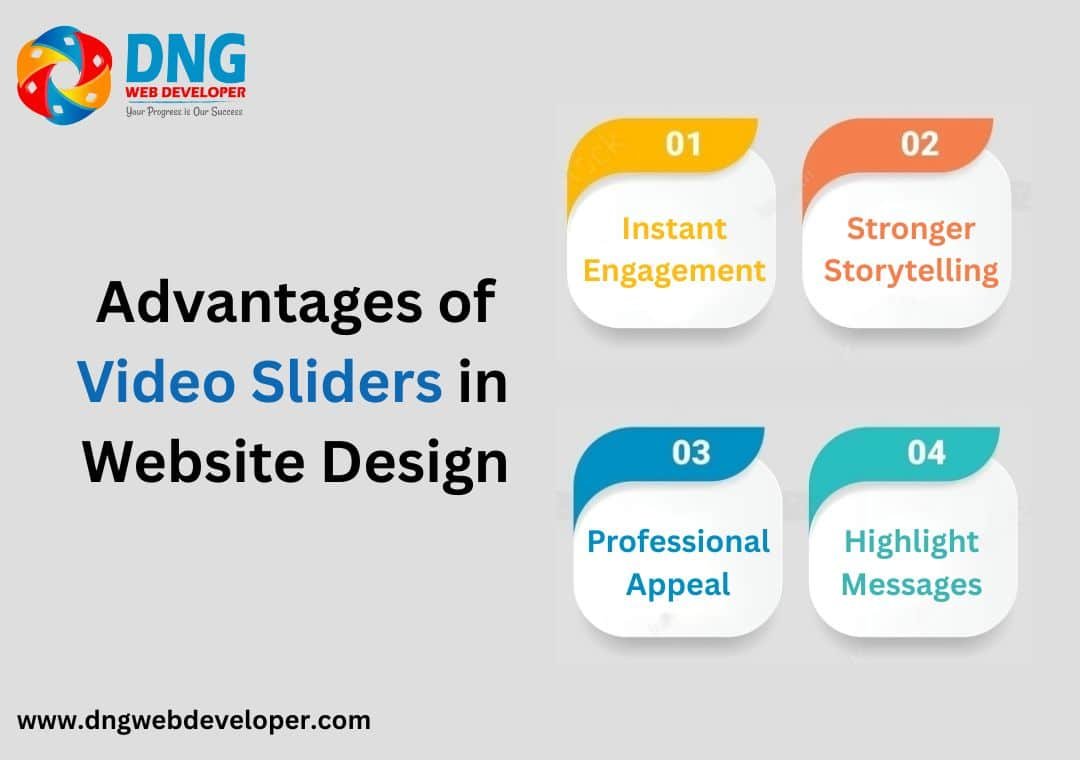 DNG
WEB DEVELOPER
Your Progress is Our Success

Advantages of Video Sliders in Website Design

01
Instant Engagement

02
Stronger Storytelling

03
Professional Appeal

04
Highlight Messages

www.dngwebdeveloper.com